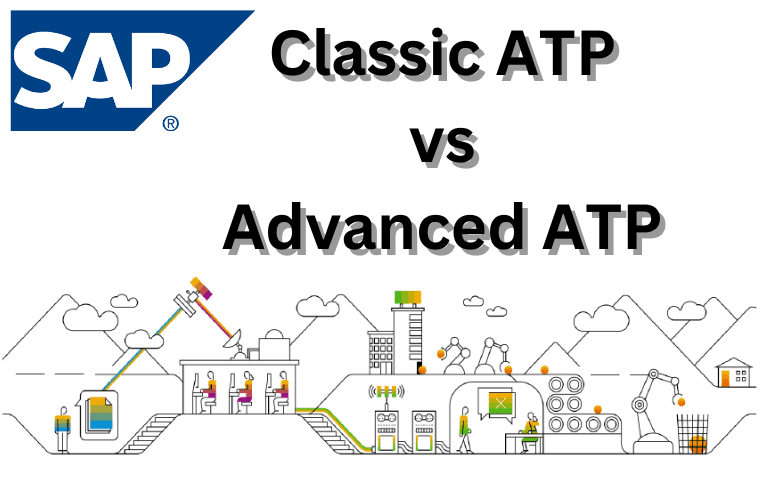 SAP®

Classic ATP
vs
Advanced ATP